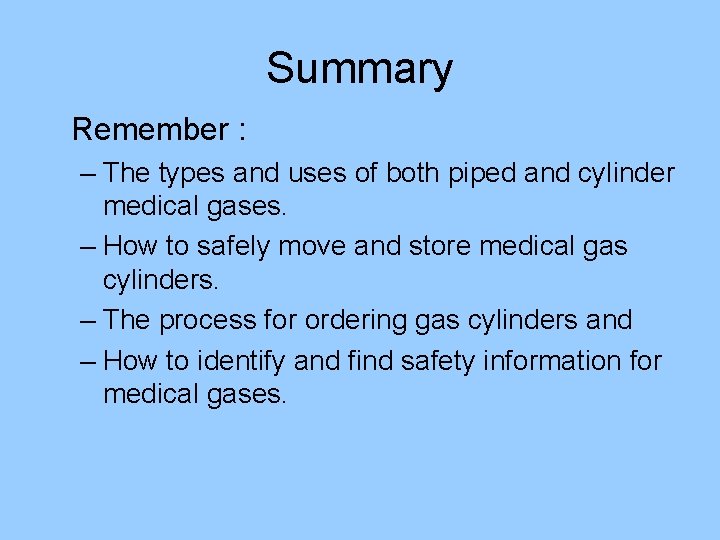 Summary

Remember :

– The types and uses of both piped and cylinder medical gases.

– How to safely move and store medical gas cylinders.

– The process for ordering gas cylinders and

– How to identify and find safety information for medical gases.